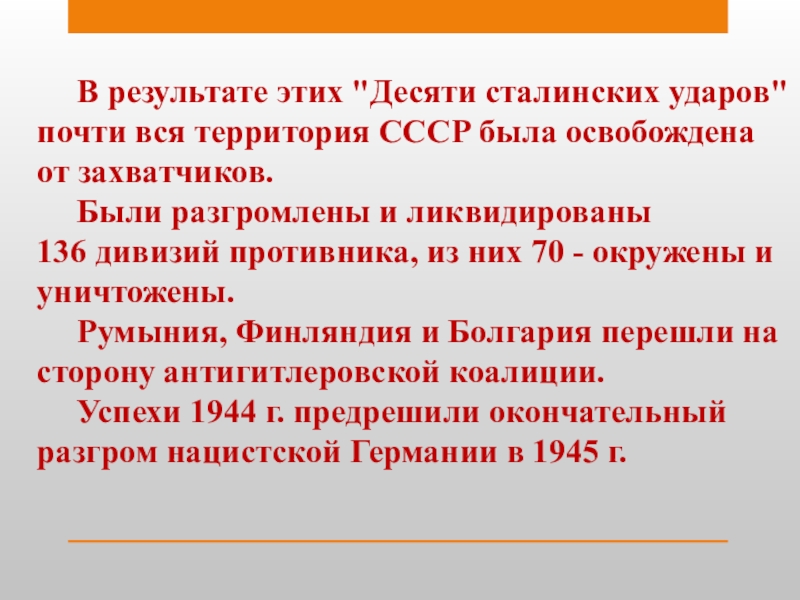 В результате этих "Десяти сталинских ударов" почти вся территория СССР была освобождена от захватчиков.

Были разгромлены и ликвидированы 136 дивизий противника, из них 70 - окружены и уничтожены.

Румыния, Финляндия и Болгария перешли на сторону антигитлеровской коалиции.

Успехи 1944 г. предрешили окончательный разгром нацистской Германии в 1945 г.